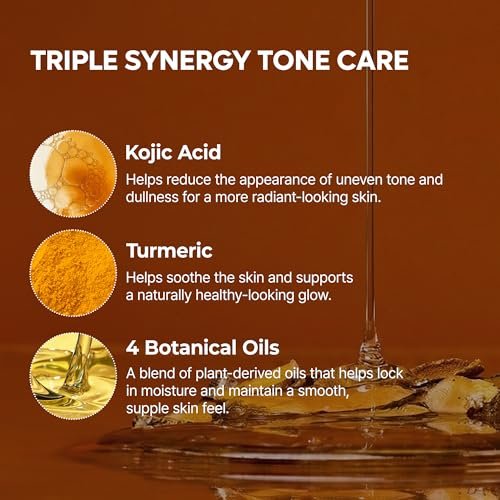 TRIPLE SYNERGY TONE CARE

Kojic Acid
Helps reduce the appearance of uneven tone and dullness for a more radiant-looking skin.

Turmeric
Helps soothe the skin and supports a naturally healthy-looking glow.

4 Botanical Oils
A blend of plant-derived oils that helps lock in moisture and maintain a smooth, supple skin feel.